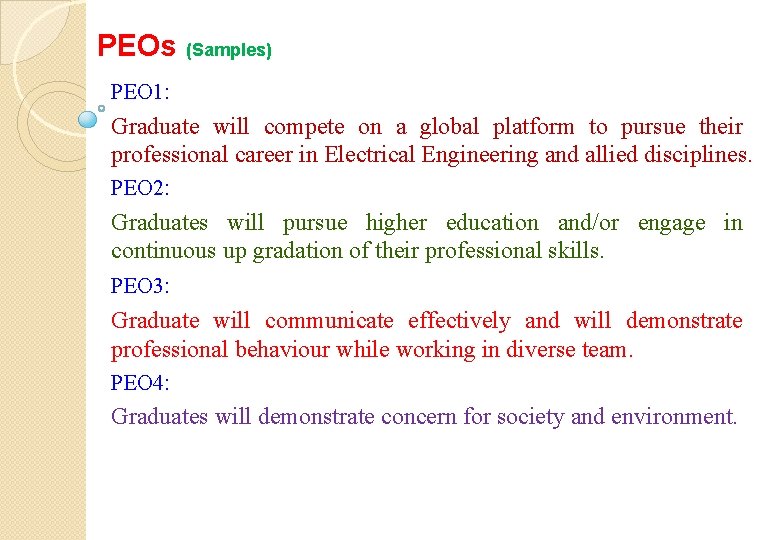 PEOs (Samples)

PEO1:

Graduate will compete on a global platform to pursue their professional career in Electrical Engineering and allied disciplines.

PEO2:

Graduates will pursue higher education and/or engage in continuous up gradation of their professional skills.

PEO3:

Graduate will communicate effectively and will demonstrate professional behaviour while working in diverse team.

PEO4:

Graduates will demonstrate concern for society and environment.